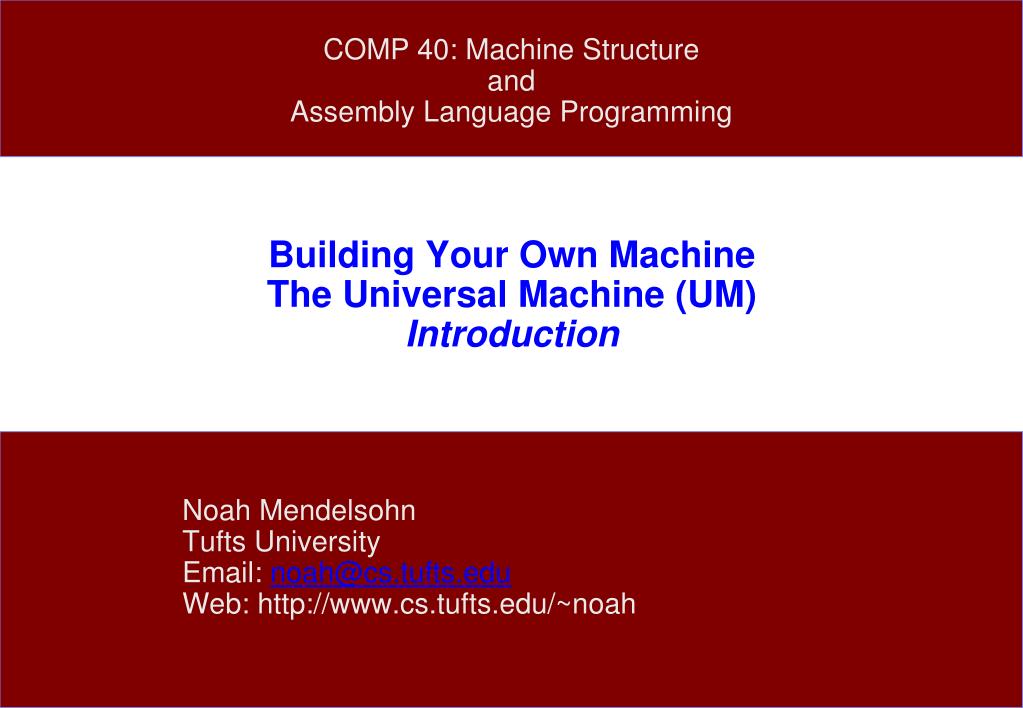 COMP 40: Machine Structure
and
Assembly Language Programming

Building Your Own Machine
The Universal Machine (UM)
Introduction

Noah Mendelsohn
Tufts University
Email: noah@cs.tufts.edu
Web: http://www.cs.tufts.edu/~noah